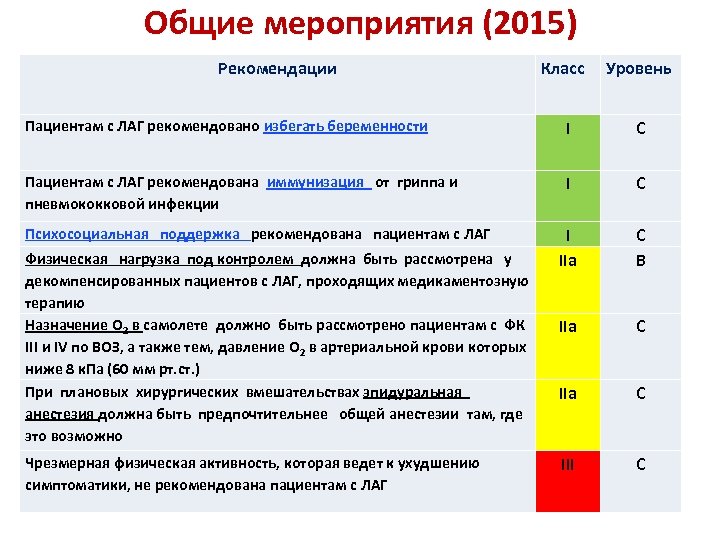 Общие мероприятия (2015)

| Рекомендации | Класс | Уровень |
|---|---|---|
| Пациентам с ЛАГ рекомендовано избегать беременности | I | C |
| Пациентам с ЛАГ рекомендована иммунизация от гриппа и пневмококковой инфекции | I | C |
| Психосоциальная поддержка рекомендована пациентам с ЛАГ | I | C |
| Физическая нагрузка под контролем должна быть рассмотрена у декомпенсированных пациентов с ЛАГ, проходящих медикаментозную терапию | IIa | B |
| Назначение $O_2$ в самолете должно быть рассмотрено пациентам с ФК III и IV по ВОЗ, а также тем, давление $O_2$ в артериальной крови которых ниже 8 кПа (60 мм рт.ст.) | IIa | C |
| При плановых хирургических вмешательствах эпидуральная анестезия должна быть предпочтительнее общей анестезии там, где это возможно | IIa | C |
| Чрезмерная физическая активность, которая ведет к ухудшению симптоматики, не рекомендована пациентам с ЛАГ | III | C |